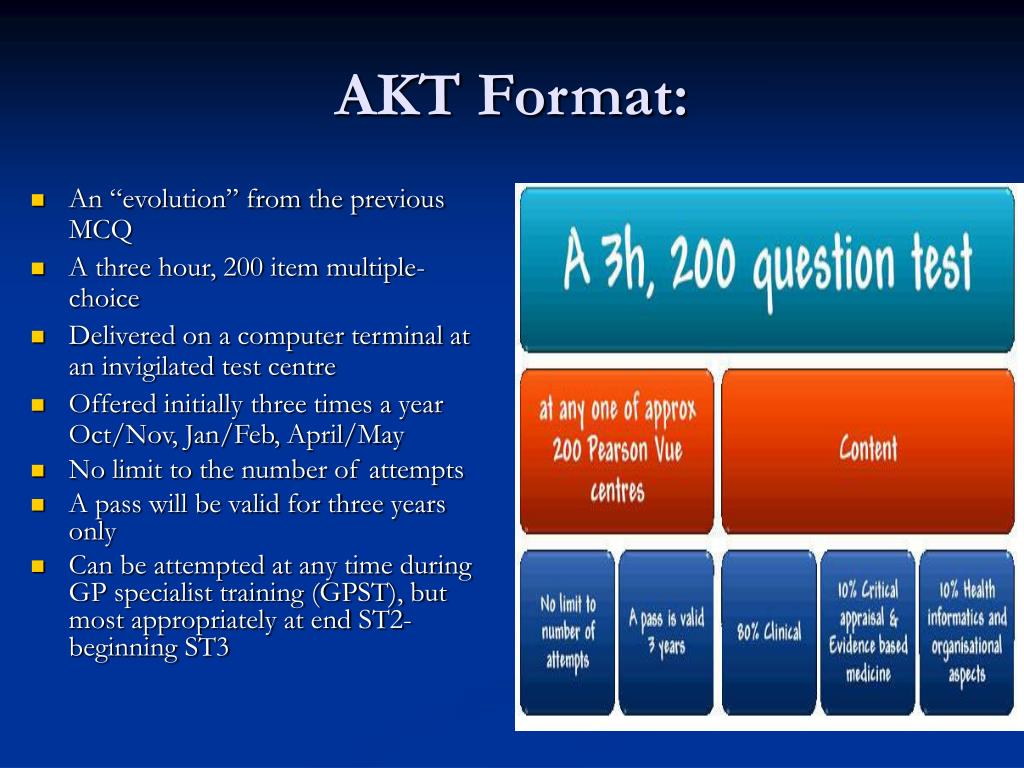 AKT Format:

- An “evolution” from the previous MCQ
- A three hour, 200 item multiple-choice
- Delivered on a computer terminal at an invigilated test centre
- Offered initially three times a year Oct/Nov, Jan/Feb, April/May
- No limit to the number of attempts
- A pass will be valid for three years only
- Can be attempted at any time during GP specialist training (GPST), but most appropriately at end ST2-beginning ST3

A 3h, 200 question test

at any one of approx 200 Pearson Vue centres

Content

No limit to number of attempts

A pass is valid 3 years

80% Clinical

10% Critical appraisal & Evidence based medicine

10% Health informatics and organisational aspects